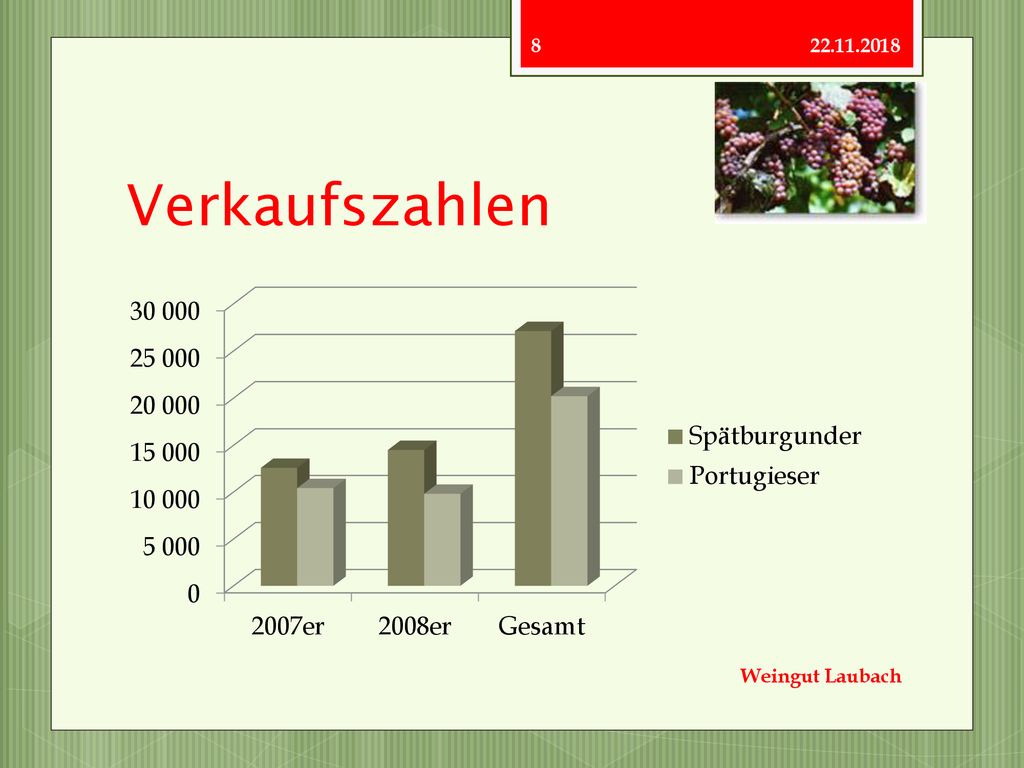 8

22.11.2018

Verkaufszahlen

30 000
25 000
20 000
15 000
10 000
5 000
0

2007er
2008er
Gesamt

Spätburgunder
Portugieser

Weingut Laubach